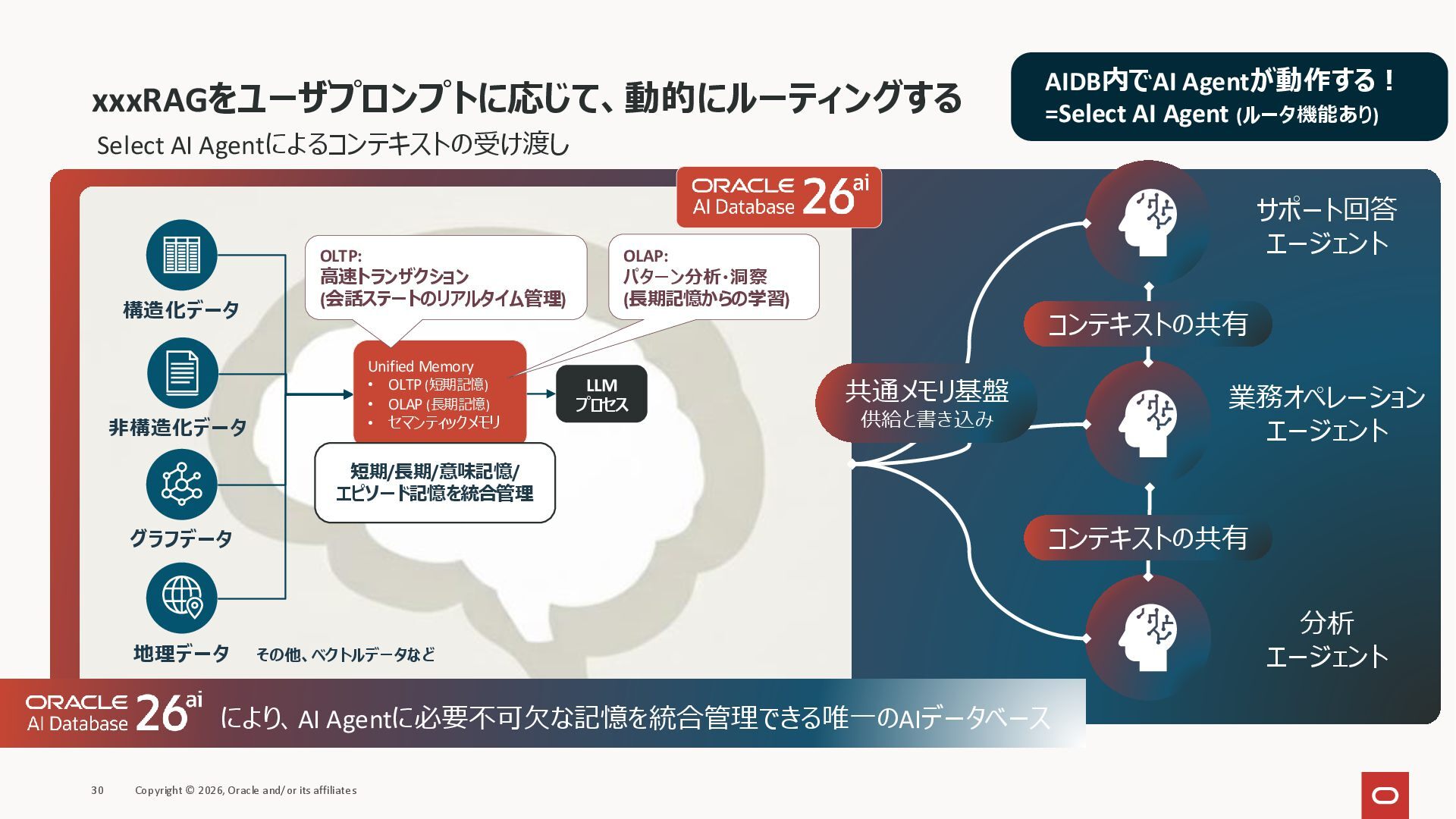 xxxRAGをユーザプロンプトに応じて、動的にルーティングする

Select AI Agentによるコンテキストの受け渡し

AIDB内でAI Agentが動作する！
=Select AI Agent (ルータ機能あり)

ORACLE AI Database 26ai

構造化データ

非構造化データ

グラフデータ

地理データ

その他、ベクトルデータなど

OLTP:
高速トランザクション
(会話ステートのリアルタイム管理)

OLAP:
パターン分析・洞察
(長期記憶からの学習)

Unified Memory
• OLTP (短期記憶)
• OLAP (長期記憶)
• セマンティックメモリ

LLM
プロセス

短期/長期/意味記憶/
エピソード記憶を統合管理

共通メモリ基盤
供給と書き込み

サポート回答
エージェント

コンテキストの共有

業務オペレーション
エージェント

コンテキストの共有

分析
エージェント

ORACLE AI Database 26ai により、AI Agentに必要不可欠な記憶を統合管理できる唯一のAIデータベース

30 Copyright © 2026, Oracle and/or its affiliates